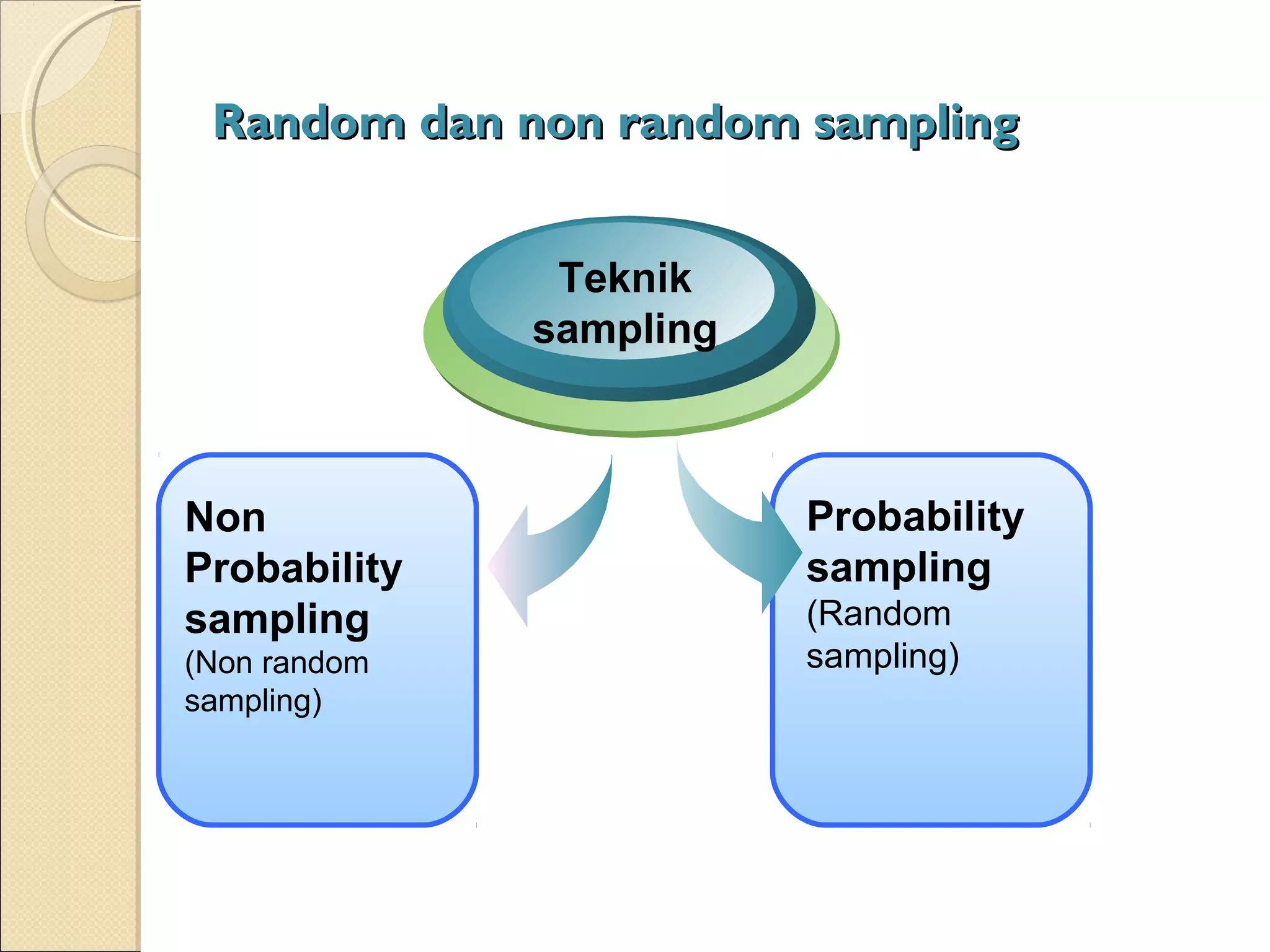 Random dan non random sampling

Teknik sampling

Non Probability sampling
(Non random sampling)

Probability sampling
(Random sampling)